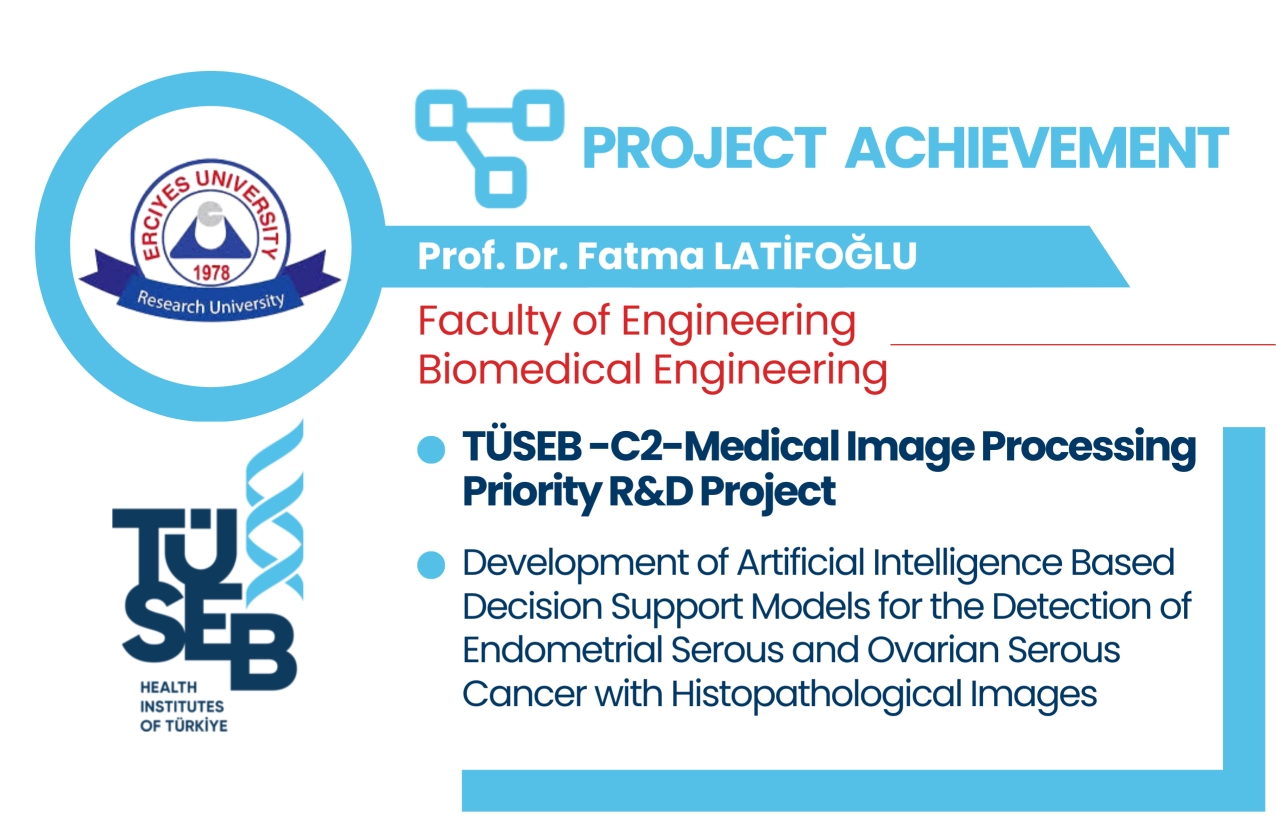 ERCIYES UNIVERSITY
1978
Research University

PROJECT ACHIEVEMENT

Prof. Dr. Fatma LATİFOĞLU

Faculty of Engineering
Biomedical Engineering

TÜSEB -C2-Medical Image Processing Priority R&D Project

Development of Artificial Intelligence Based Decision Support Models for the Detection of Endometrial Serous and Ovarian Serous Cancer with Histopathological Images

TÜSEB
HEALTH INSTITUTES OF TÜRKİYE